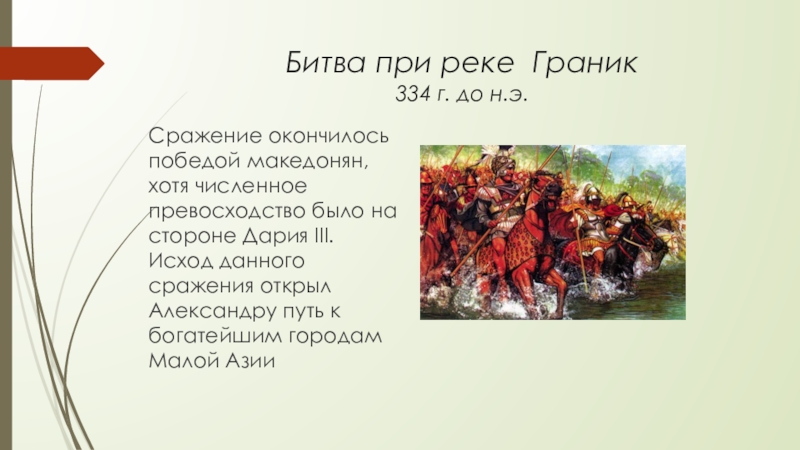 Битва при реке Граник
334 г. до н.э.

Сражение окончилось победой македонян, хотя численное превосходство было на стороне Дария III. Исход данного сражения открыл Александру путь к богатейшим городам Малой Азии